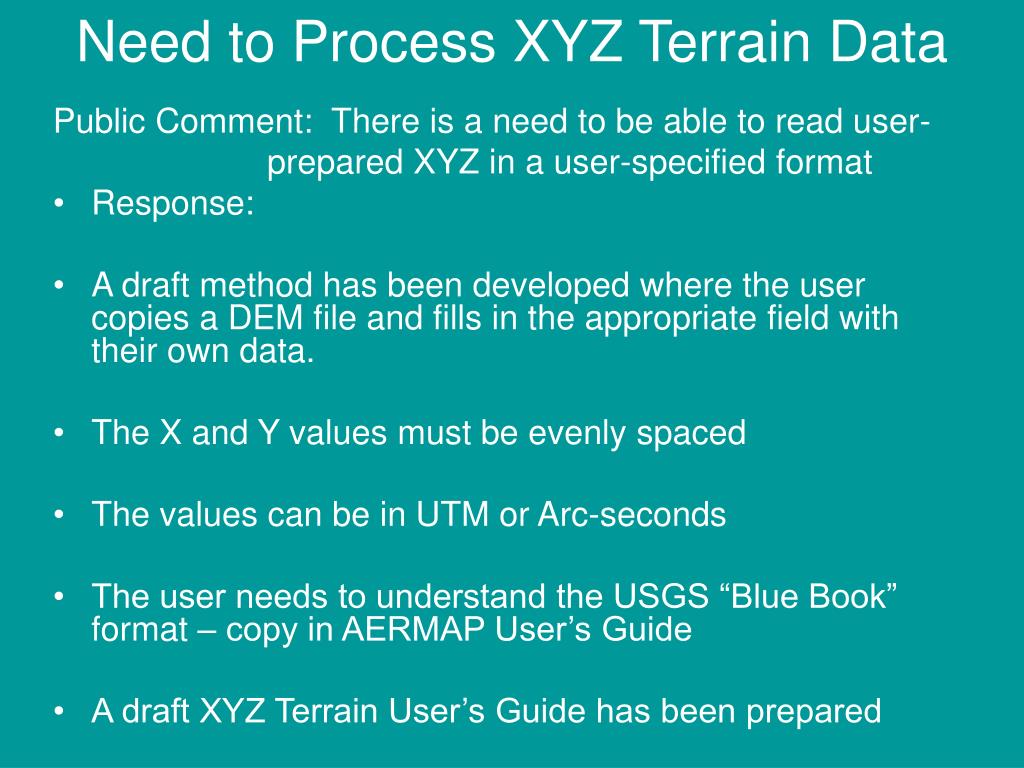 Need to Process XYZ Terrain Data

Public Comment: There is a need to be able to read user-prepared XYZ in a user-specified format

• Response:

• A draft method has been developed where the user copies a DEM file and fills in the appropriate field with their own data.

• The X and Y values must be evenly spaced

• The values can be in UTM or Arc-seconds

• The user needs to understand the USGS “Blue Book” format – copy in AERMAP User’s Guide

• A draft XYZ Terrain User’s Guide has been prepared